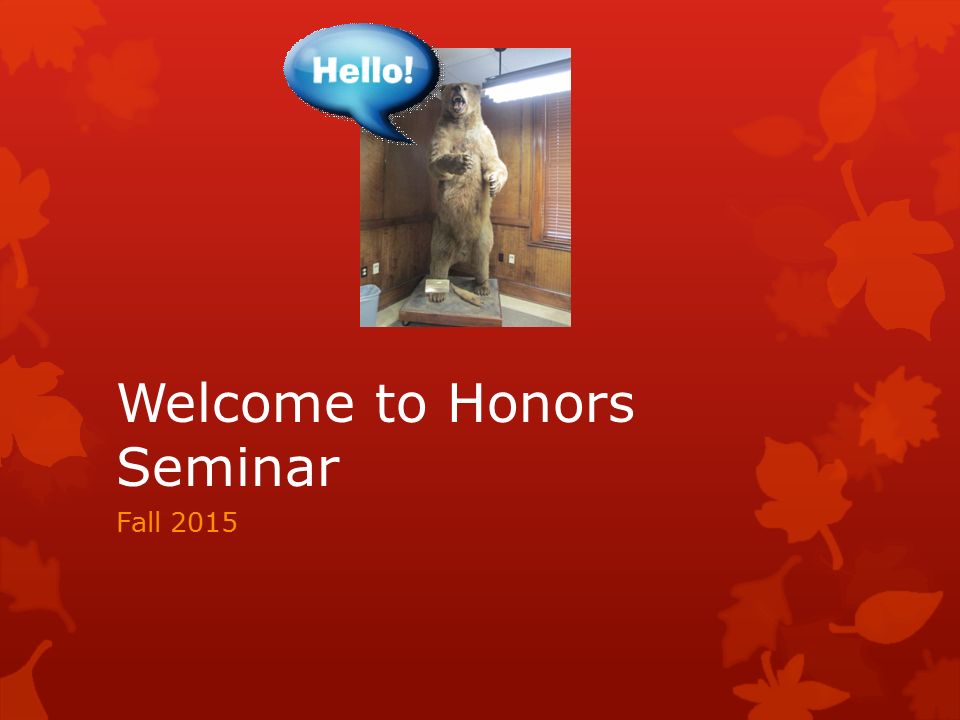 Hello!

Welcome to Honors Seminar

Fall 2015